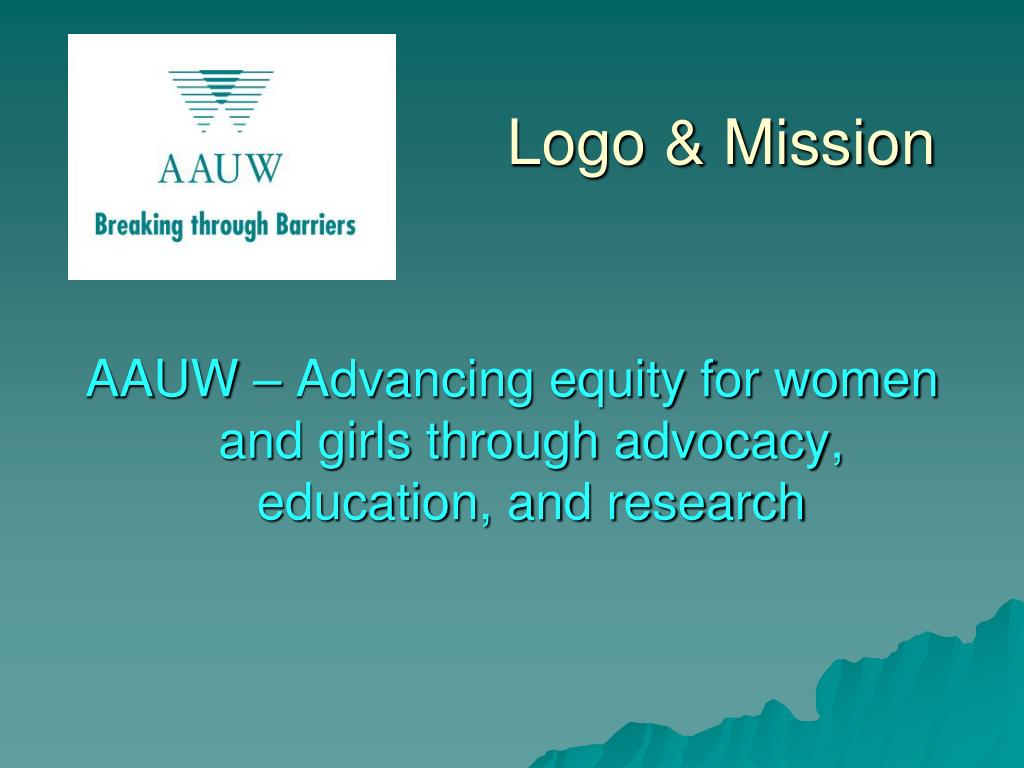 AAUW

Breaking through Barriers

Logo & Mission

AAUW – Advancing equity for women and girls through advocacy, education, and research